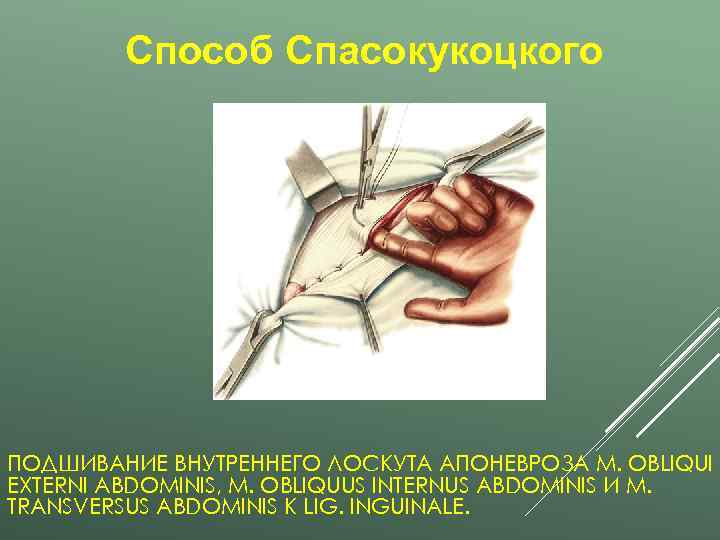 Способ Спасокукоцкого

ПОДШИВАНИЕ ВНУТРЕННЕГО ЛОСКУТА АПОНЕВРОЗА M. OBLIQUI EXTERNI ABDOMINIS, M. OBLIQUUS INTERNUS ABDOMINIS И M. TRANSVERSUS ABDOMINIS К LIG. INGUINALE.